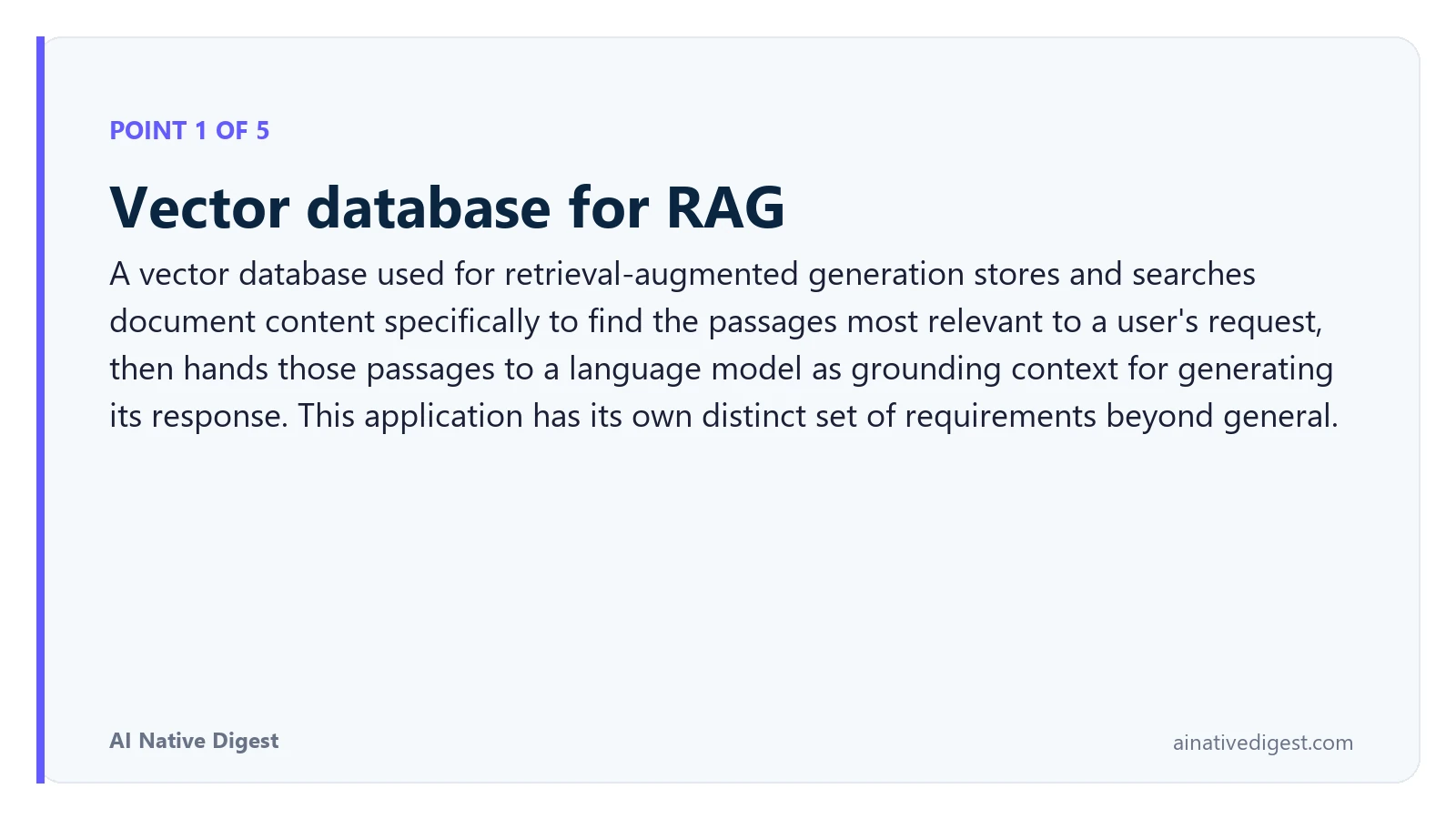 POINT 1 OF 5

Vector database for RAG

A vector database used for retrieval-augmented generation stores and searches document content specifically to find the passages most relevant to a user's request, then hands those passages to a language model as grounding context for generating its response. This application has its own distinct set of requirements beyond general.

AI Native Digest

ainativedigest.com